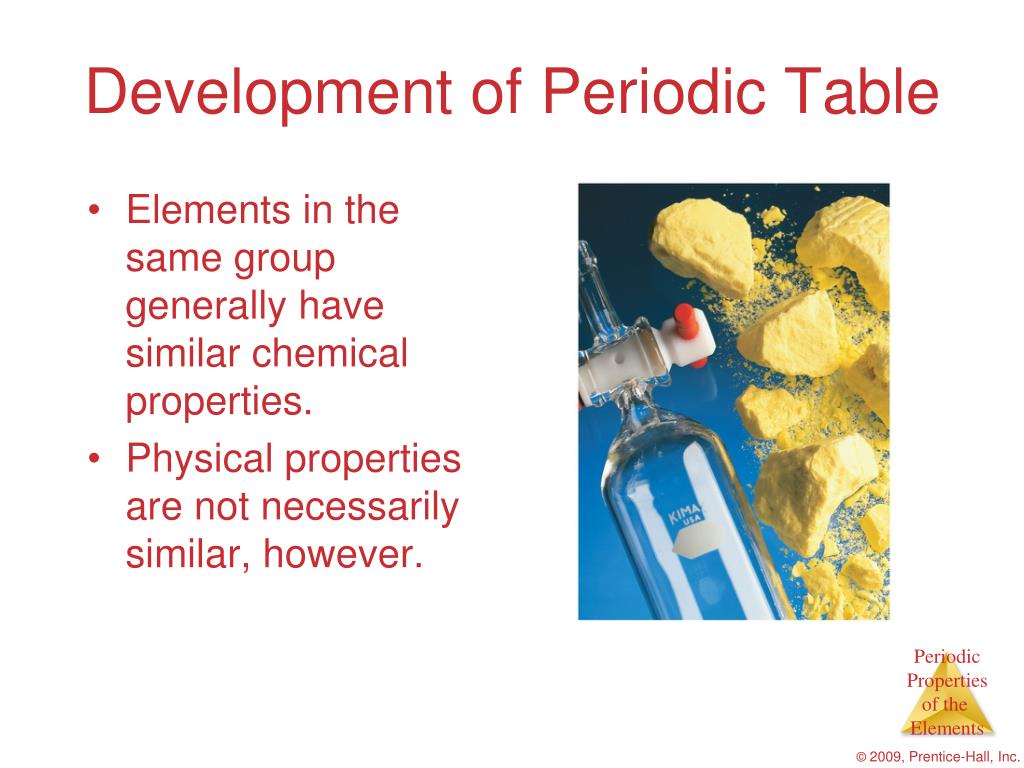 Development of Periodic Table

• Elements in the same group generally have similar chemical properties.
• Physical properties are not necessarily similar, however.

KIMAX USA

Periodic Properties of the Elements

© 2009, Prentice-Hall, Inc.